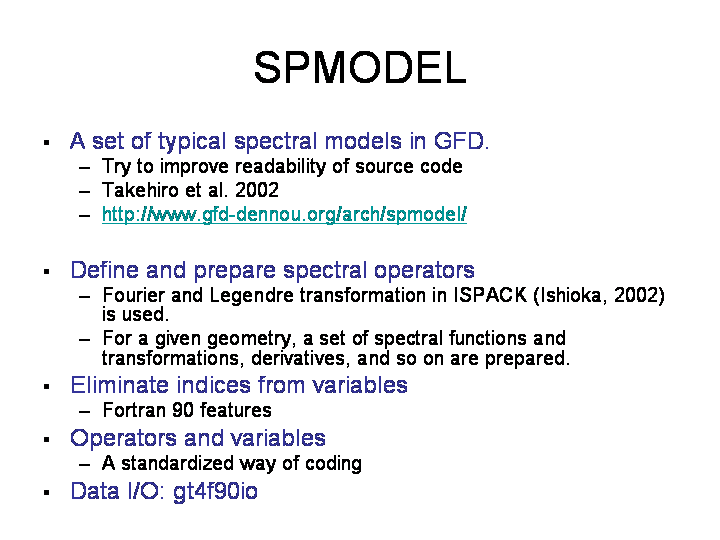 SPMODEL

▪ A set of typical spectral models in GFD.
– Try to improve readability of source code
– Takehiro et al. 2002
– http://www.gfd-dennou.org/arch/spmodel/

▪ Define and prepare spectral operators
– Fourier and Legendre transformation in ISPACK (Ishioka, 2002) is used.
– For a given geometry, a set of spectral functions and transformations, derivatives, and so on are prepared.

▪ Eliminate indices from variables
– Fortran 90 features

▪ Operators and variables
– A standardized way of coding

▪ Data I/O: gt4f90io